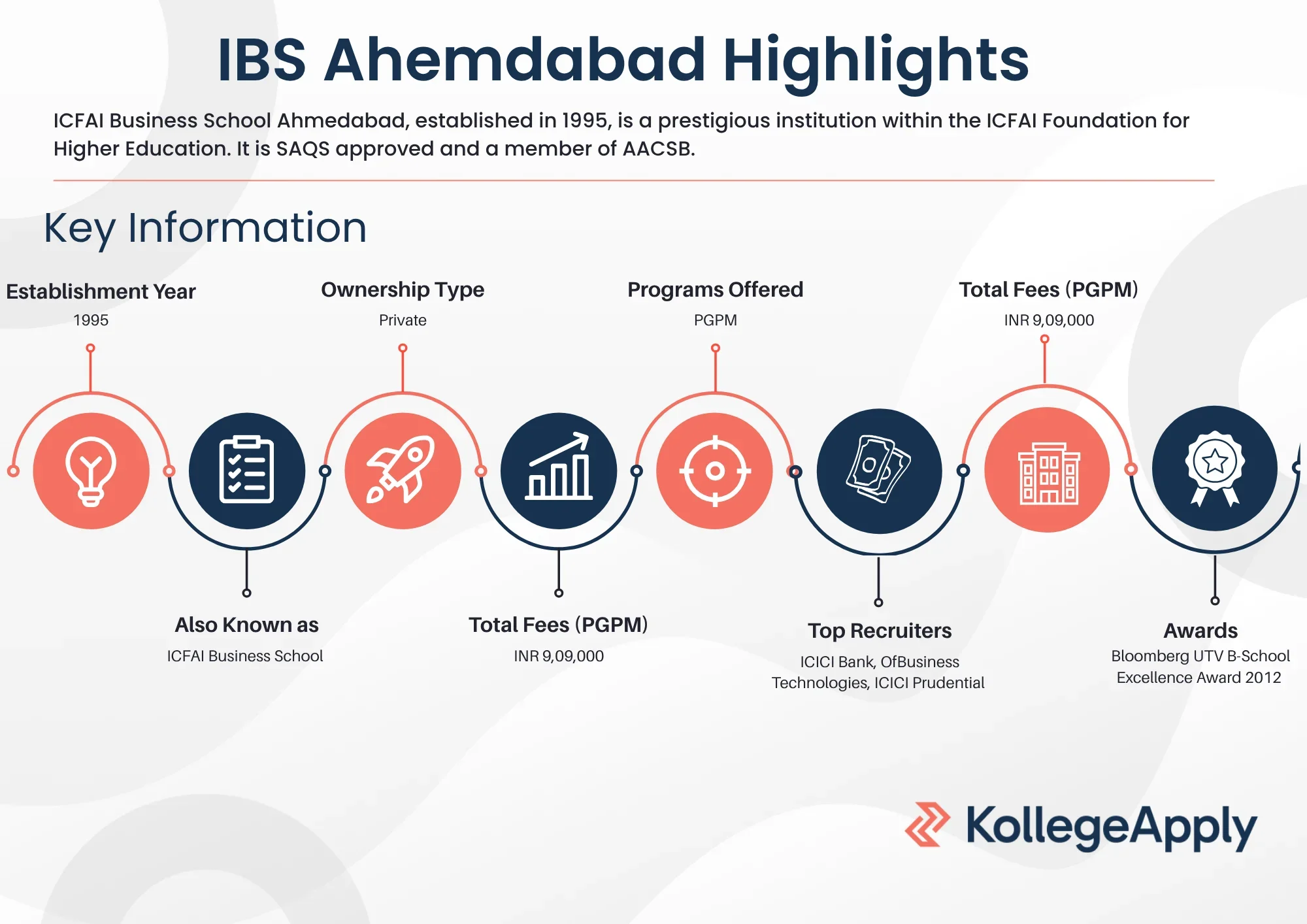 IBS Ahemdabad Highlights

ICFAI Business School Ahmedabad, established in 1995, is a prestigious institution within the ICFAI Foundation for Higher Education. It is SAQS approved and a member of AACSB.

Key Information

Establishment Year
1995

Also Known as
ICFAI Business School

Ownership Type
Private

Total Fees (PGPM)
INR 9,09,000

Programs Offered
PGPM

Top Recruiters
ICICI Bank, OfBusiness Technologies, ICICI Prudential

Total Fees (PGPM)
INR 9,09,000

Awards
Bloomberg UTV B-School Excellence Award 2012

KollegeApply